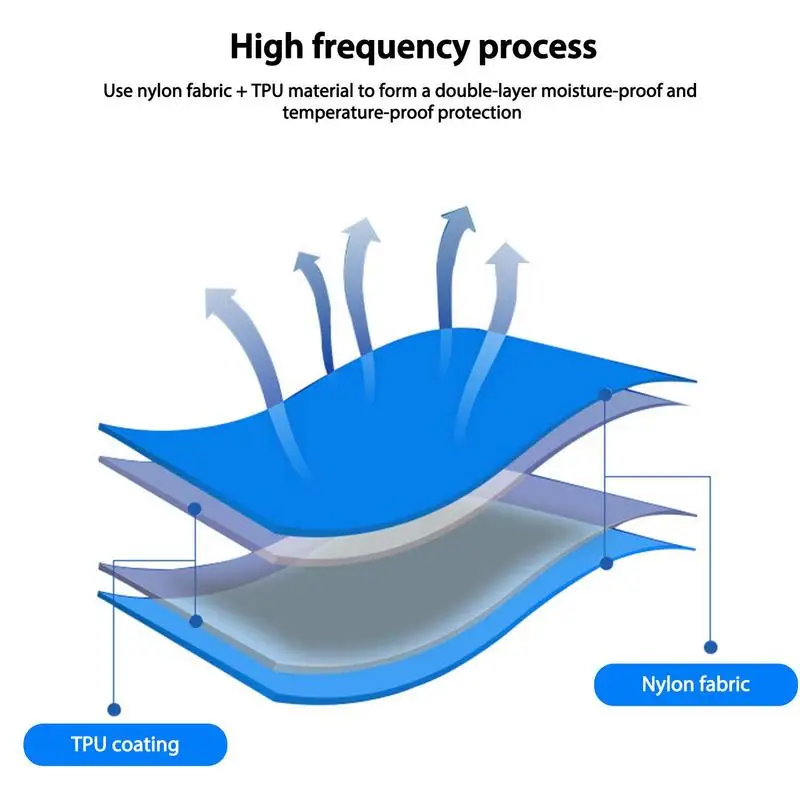 High frequency process

Use nylon fabric + TPU material to form a double-layer moisture-proof and temperature-proof protection

Nylon fabric

TPU coating